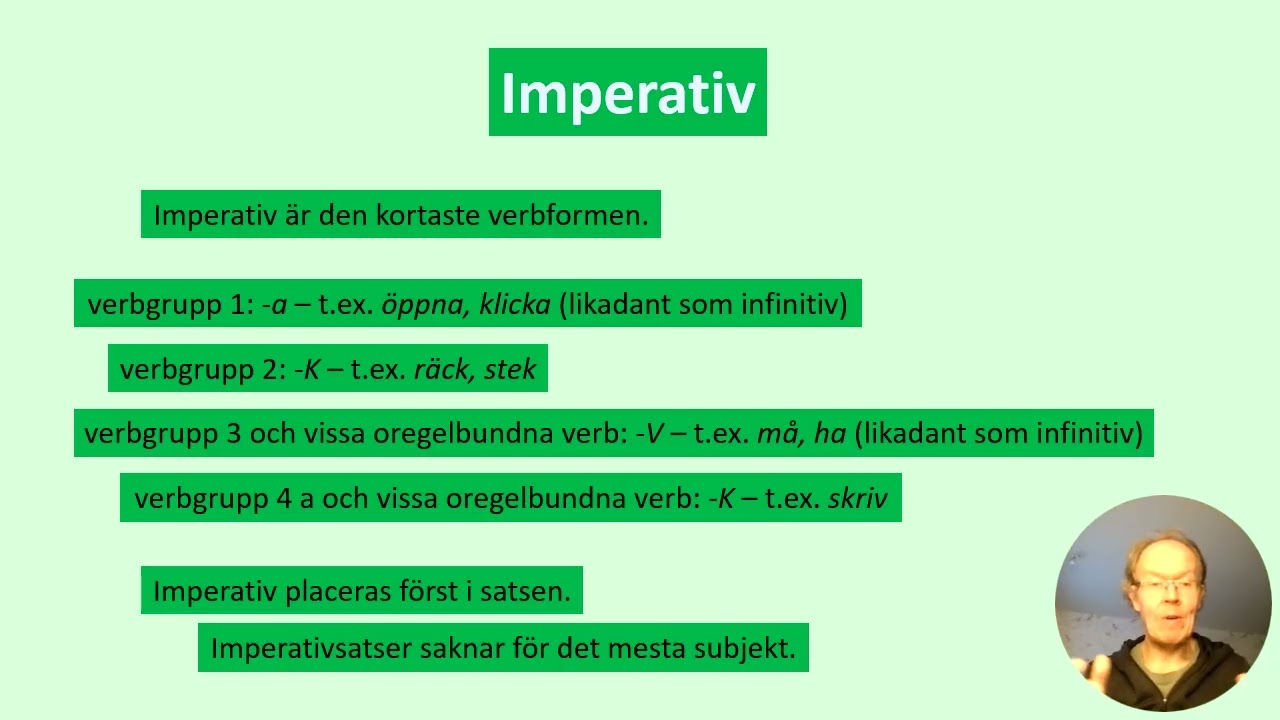 Imperativ

Imperativ är den kortaste verbformen.

verbgrupp 1: -a – t.ex. öppna, klicka (likadant som infinitiv)

verbgrupp 2: -K – t.ex. räck, stek

verbgrupp 3 och vissa oregelbundna verb: -V – t.ex. må, ha (likadant som infinitiv)

verbgrupp 4 a och vissa oregelbundna verb: -K – t.ex. skriv

Imperativ placeras först i satsen.

Imperativsatser saknar för det mesta subjekt.